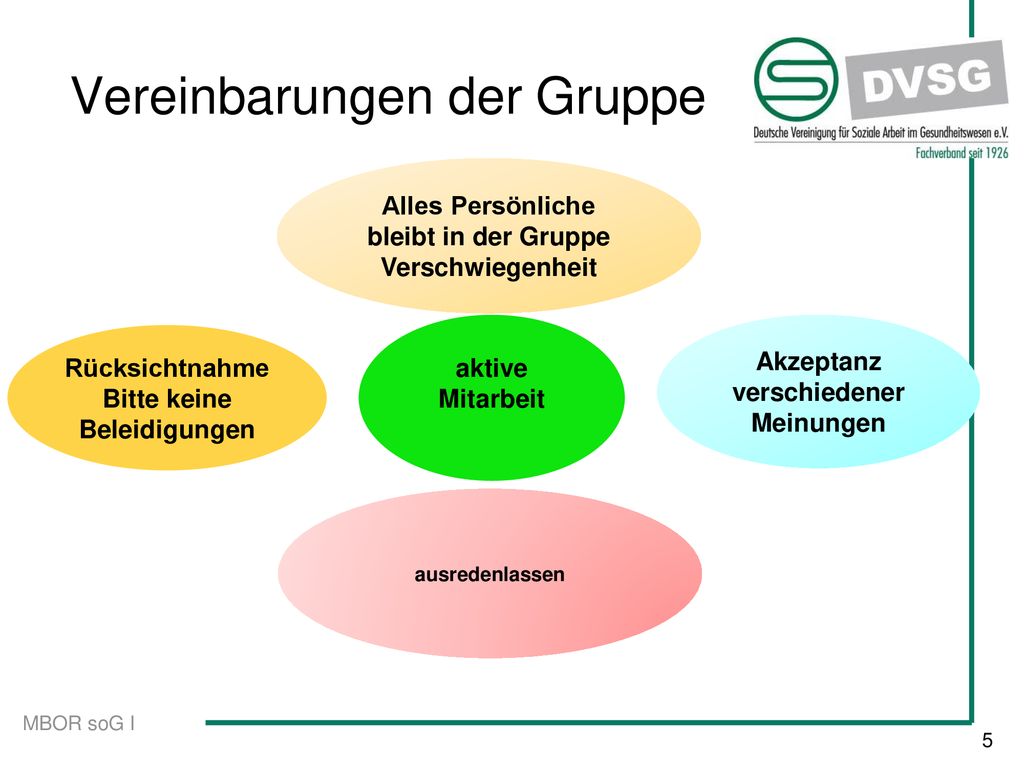 Vereinbarungen der Gruppe

DVSG
Deutsche Vereinigung für Soziale Arbeit im Gesundheitswesen e.V.
Fachverband seit 1926

Alles Persönliche bleibt in der Gruppe Verschwiegenheit

Rücksichtnahme Bitte keine Beleidigungen

aktive Mitarbeit

Akzeptanz verschiedener Meinungen

ausredenlassen

MBOR soG I

5